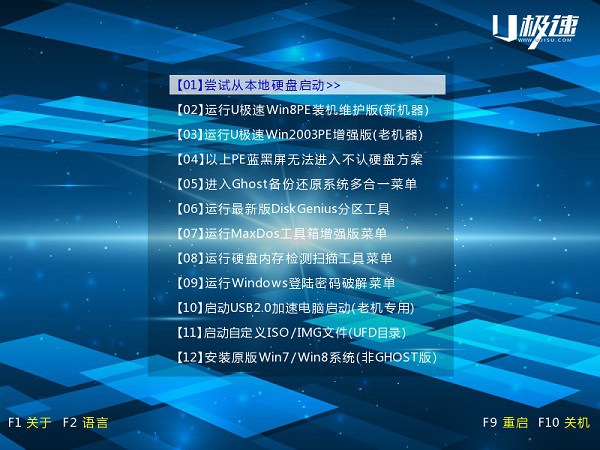 U极速
WWW.UJISU.COM

【01】尝试从本地硬盘启动>>
【02】运行U极速Win8PE装机维护版(新机器)
【03】运行U极速Win2003PE增强版(老机器)
【04】以上PE蓝黑屏无法进入不认硬盘方案
【05】进入Ghost备份还原系统多合一菜单
【06】运行最新版DiskGenius分区工具
【07】运行MaxDos工具箱增强版菜单
【08】运行硬盘内存检测扫描工具菜单
【09】运行Windows登陆密码破解菜单
【10】启动USB2.0加速电脑启动(老机专用)
【11】启动自定义ISO/IMG文件(UFD目录)
【12】安装原版Win7/Win8系统(非GHOST版)

F1 关于 F2 语言

F9 重启 F10 关机